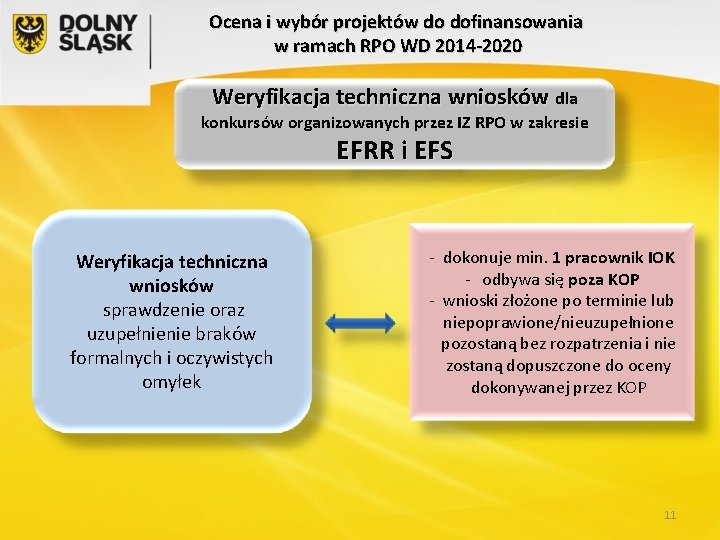 DOLNY ŚLĄSK

Ocena i wybór projektów do dofinansowania w ramach RPO WD 2014-2020

Weryfikacja techniczna wniosków dla konkursów organizowanych przez IZ RPO w zakresie EFRR i EFS

Weryfikacja techniczna wniosków sprawdzenie oraz uzupełnienie braków formalnych i oczywistych omyłek

- dokonuje min. 1 pracownik IOK
- odbywa się poza KOP
- wnioski złożone po terminie lub niepoprawione/nieuzupełnione pozostaną bez rozpatrzenia i nie zostaną dopuszczone do oceny dokonywanej przez KOP

11